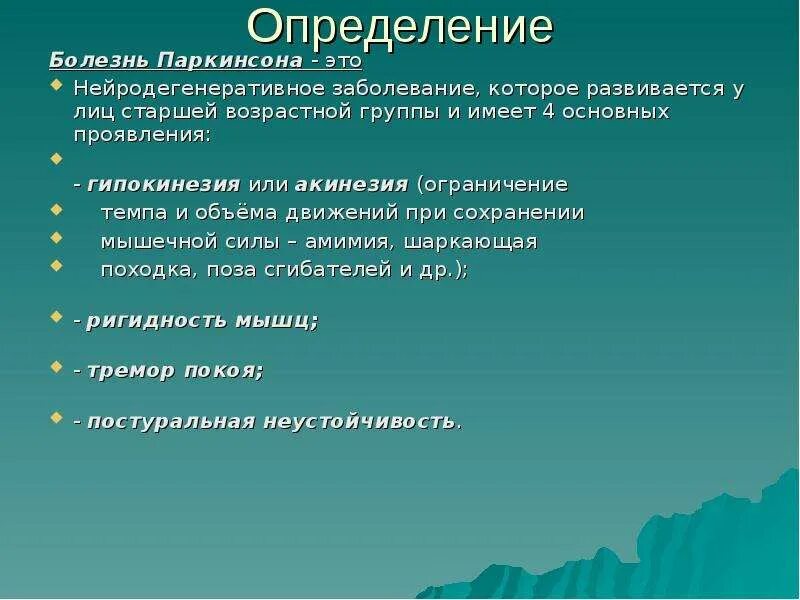 Определение

Болезнь Паркинсона - это

Нейродегенеративное заболевание, которое развивается у лиц старшей возрастной группы и имеет 4 основных проявления:

- гипокинезия или акинезия (ограничение
темпа и объёма движений при сохранении
мышечной силы – амимия, шаркающая
походка, поза сгибателей и др.);

- ригидность мышц;

- тремор покоя;

- постуральная неустойчивость.